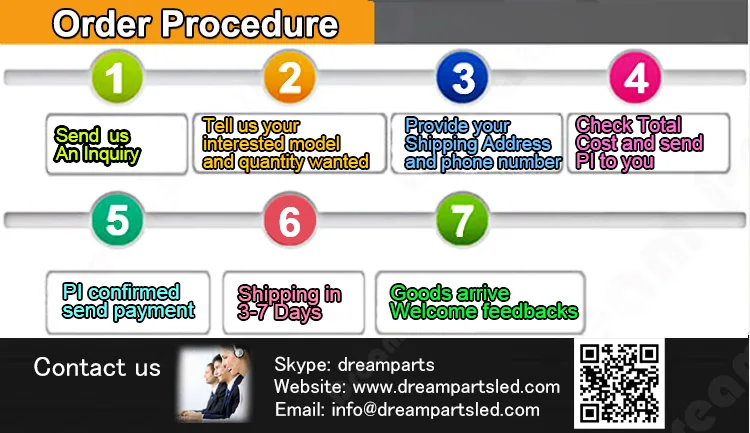 Order Procedure

1

Send us An Inquiry

2

Tell us your interested model and quantity wanted

3

Provide your Shipping Address and phone number

4

Check Total Cost and send PI to you

5

PI confirmed send payment

6

Shipping in 3-7 Days

7

Goods arrive Welcome feedbacks

Contact us

Skype: dreamparts
Website: www.dreampartsled.com
Email: info@dreampartsled.com